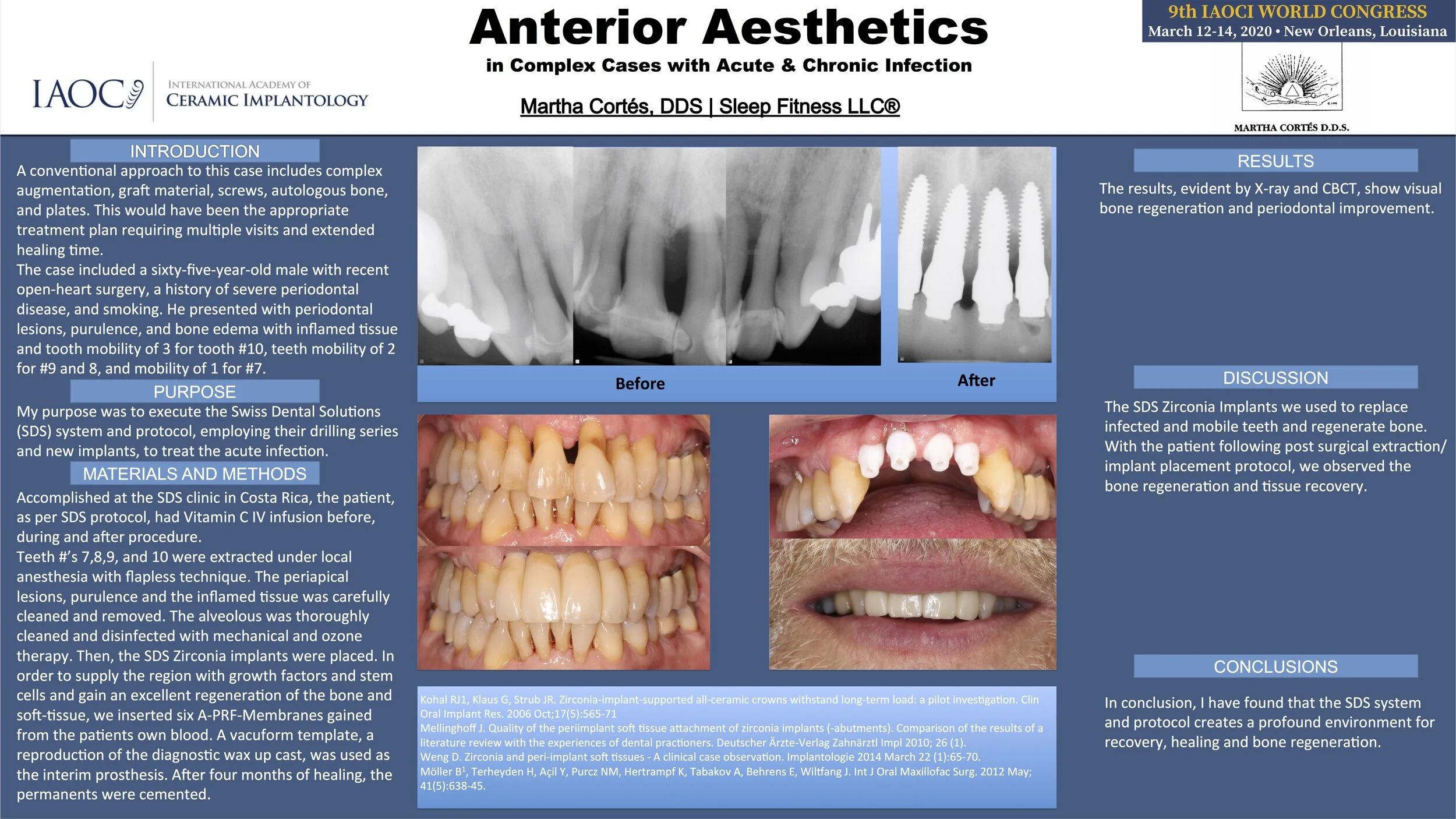 IAOCI INTERNATIONAL ACADEMY OF CERAMIC IMPLANTOLOGY

Anterior Aesthetics

in Complex Cases with Acute & Chronic Infection

Martha Cortés, DDS | Sleep Fitness LLC®

9th IAOCI WORLD CONGRESS
March 12-14, 2020 • New Orleans, Louisiana

MARTHA CORTÉS D.D.S.

INTRODUCTION

A conventional approach to this case includes complex augmentation, graft material, screws, autologous bone, and plates. This would have been the appropriate treatment plan requiring multiple visits and extended healing time.
The case included a sixty-five-year-old male with recent open-heart surgery, a history of severe periodontal disease, and smoking. He presented with periodontal lesions, purulence, and bone edema with inflamed tissue and tooth mobility of 3 for tooth #10, teeth mobility of 2 for #9 and 8, and mobility of 1 for #7.

PURPOSE

My purpose was to execute the Swiss Dental Solutions (SDS) system and protocol, employing their drilling series and new implants, to treat the acute infection.

MATERIALS AND METHODS

Accomplished at the SDS clinic in Costa Rica, the patient, as per SDS protocol, had Vitamin C IV infusion before, during and after procedure.
Teeth #'s 7,8,9, and 10 were extracted under local anesthesia with flapless technique. The periapical lesions, purulence and the inflamed tissue was carefully cleaned and removed. The alveolous was thoroughly cleaned and disinfected with mechanical and ozone therapy. Then, the SDS Zirconia implants were placed. In order to supply the region with growth factors and stem cells and gain an excellent regeneration of the bone and soft-tissue, we inserted six A-PRF-Membranes gained from the patients own blood. A vacuform template, a reproduction of the diagnostic wax up cast, was used as the interim prosthesis. After four months of healing, the permanents were cemented.

Before

After

Kohal RJ1, Klaus G, Strub JR. Zirconia-implant-supported all-ceramic crowns withstand long-term load: a pilot investigation. Clin Oral Implant Res. 2006 Oct;17(5):565-71
Mellinghoff J. Quality of the periimplant soft tissue attachment of zirconia implants (-abutments). Comparison of the results of a literature review with the experiences of dental practioners. Deutscher Ärzte-Verlag Zahnärztl Impl 2010; 26 (1).
Weng D. Zirconia and peri-implant soft tissues - A clinical case observation. Implantologie 2014 March 22 (1):65-70.
Möller B$^1$, Terheyden H, Açil Y, Purcz NM, Hertrampf K, Tabakov A, Behrens E, Wiltfang J. Int J Oral Maxillofac Surg. 2012 May; 41(5):638-45.

RESULTS

The results, evident by X-ray and CBCT, show visual bone regeneration and periodontal improvement.

DISCUSSION

The SDS Zirconia Implants we used to replace infected and mobile teeth and regenerate bone. With the patient following post surgical extraction/ implant placement protocol, we observed the bone regeneration and tissue recovery.

CONCLUSIONS

In conclusion, I have found that the SDS system and protocol creates a profound environment for recovery, healing and bone regeneration.